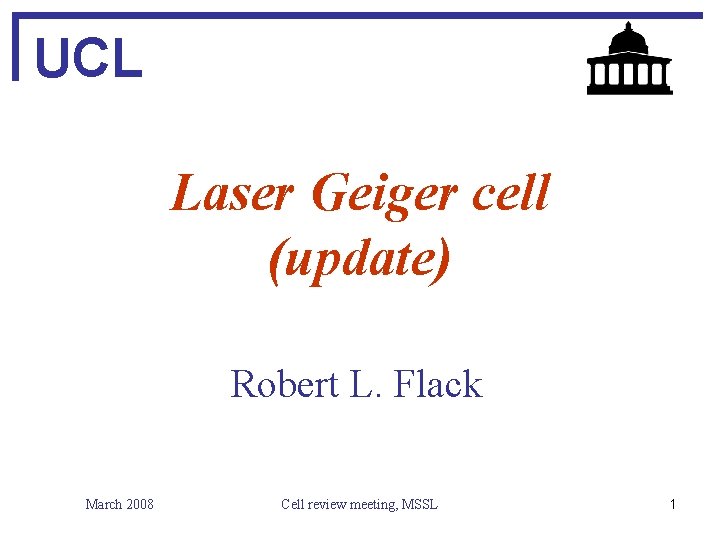 UCL

Laser Geiger cell (update)

Robert L. Flack

March 2008

Cell review meeting, MSSL

1